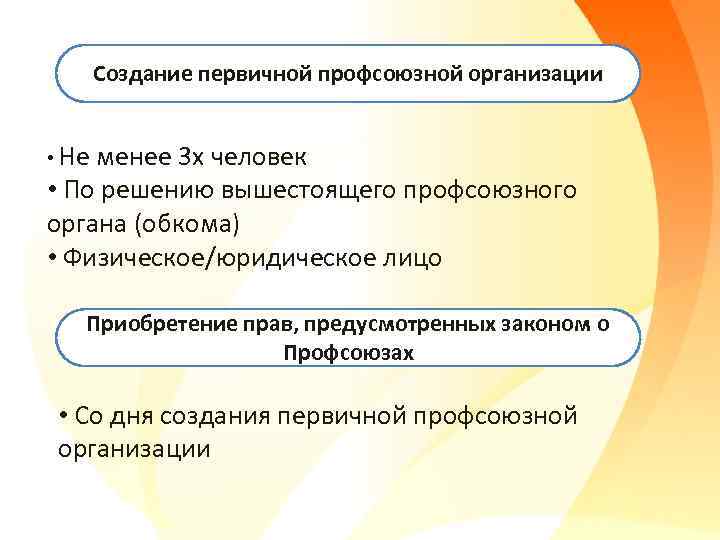 Создание первичной профсоюзной организации

• Не менее 3х человек
• По решению вышестоящего профсоюзного органа (обкома)
• Физическое/юридическое лицо

Приобретение прав, предусмотренных законом о Профсоюзах

• Со дня создания первичной профсоюзной организации